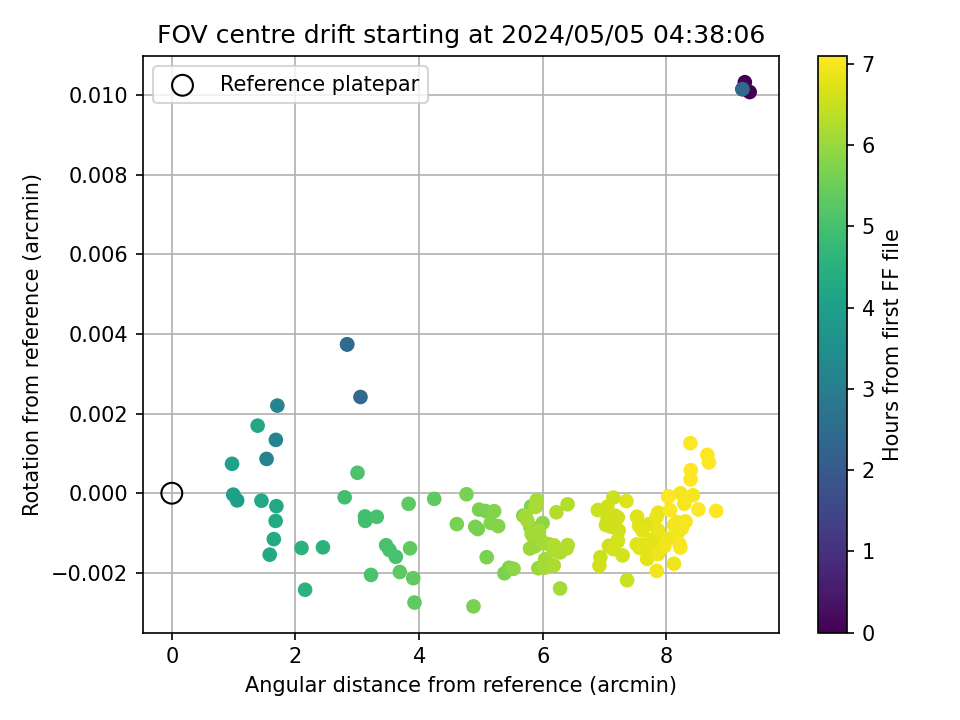 FOV centre drift starting at 2024/05/05 04:38:06

Reference platepar

Rotation from reference (arcmin)

0.010
0.008
0.006
0.004
0.002
0.000
−0.002

0
2
4
6
8

Angular distance from reference (arcmin)

Hours from first FF file

7
6
5
4
3
2
1
0